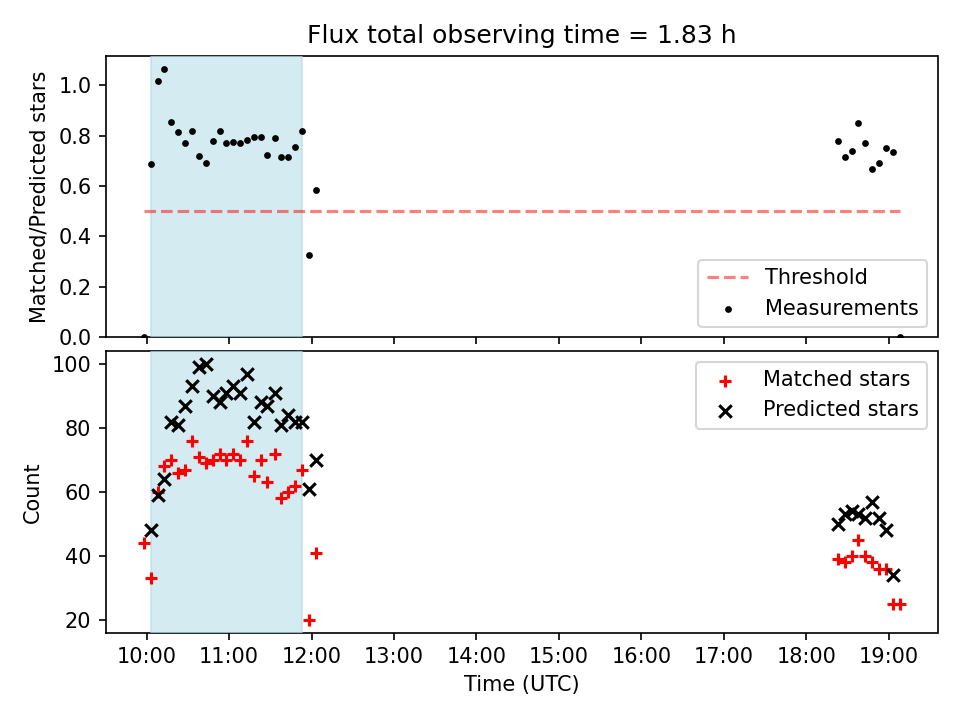 Flux total observing time = 1.83 h

Matched/Predicted stars

1.0
0.8
0.6
0.4
0.2
0.0

Threshold
Measurements

Count

100
80
60
40
20

Matched stars
Predicted stars

10:00 11:00 12:00 13:00 14:00 15:00 16:00 17:00 18:00 19:00

Time (UTC)